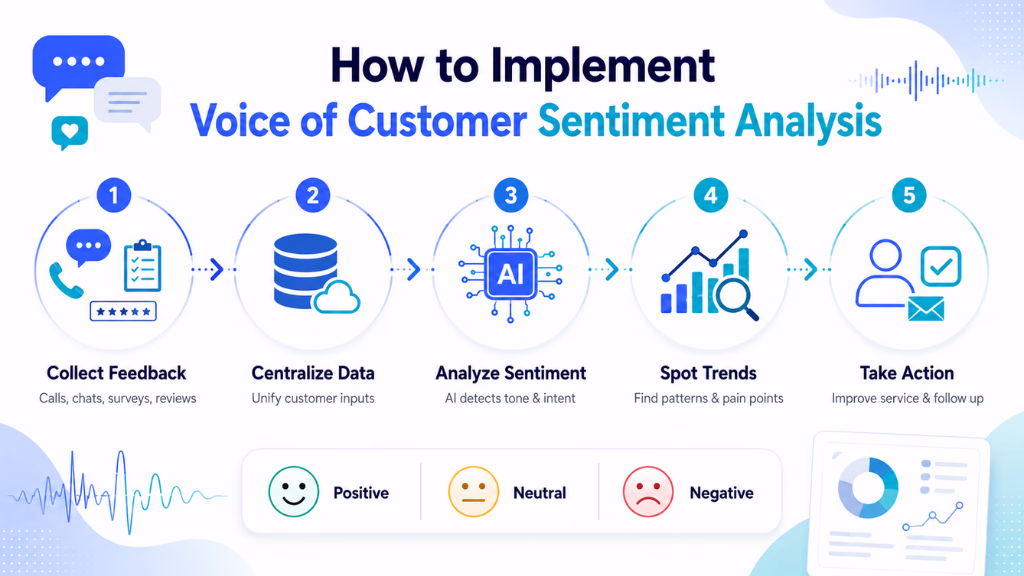 How to Implement
Voice of Customer Sentiment Analysis

1
Collect Feedback
Calls, chats, surveys, reviews

2
Centralize Data
Unify customer inputs

3
AI
Analyze Sentiment
AI detects tone & intent

4
Spot Trends
Find patterns & pain points

5
Take Action
Improve service & follow up

Positive
Neutral
Negative